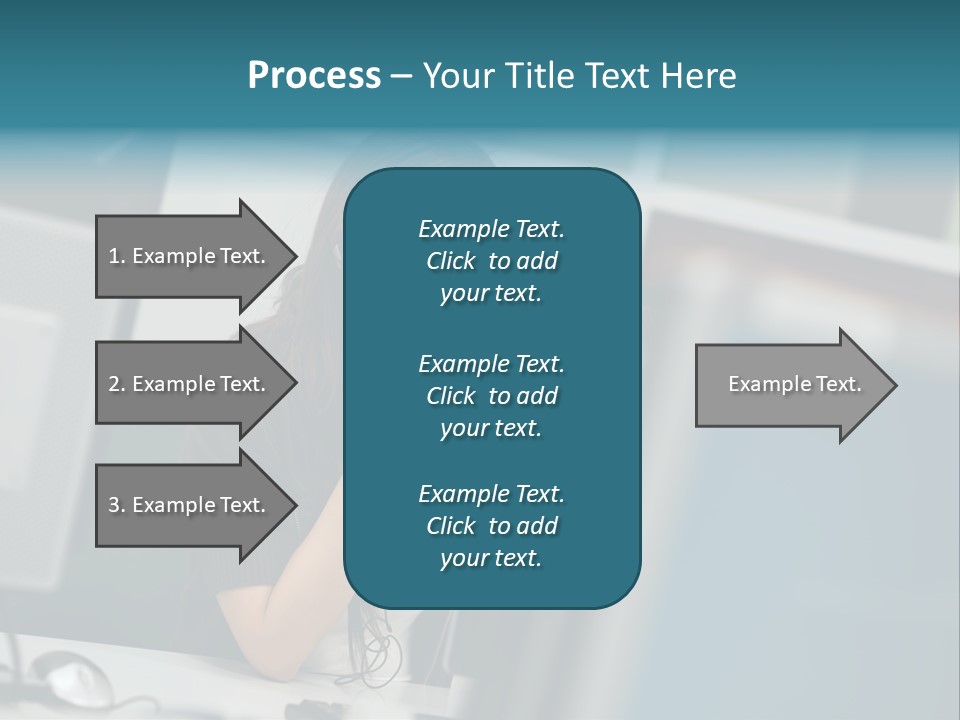 Process – Your Title Text Here

1. Example Text.

2. Example Text.

3. Example Text.

Example Text. Click to add your text.

Example Text. Click to add your text.

Example Text. Click to add your text.

Example Text.